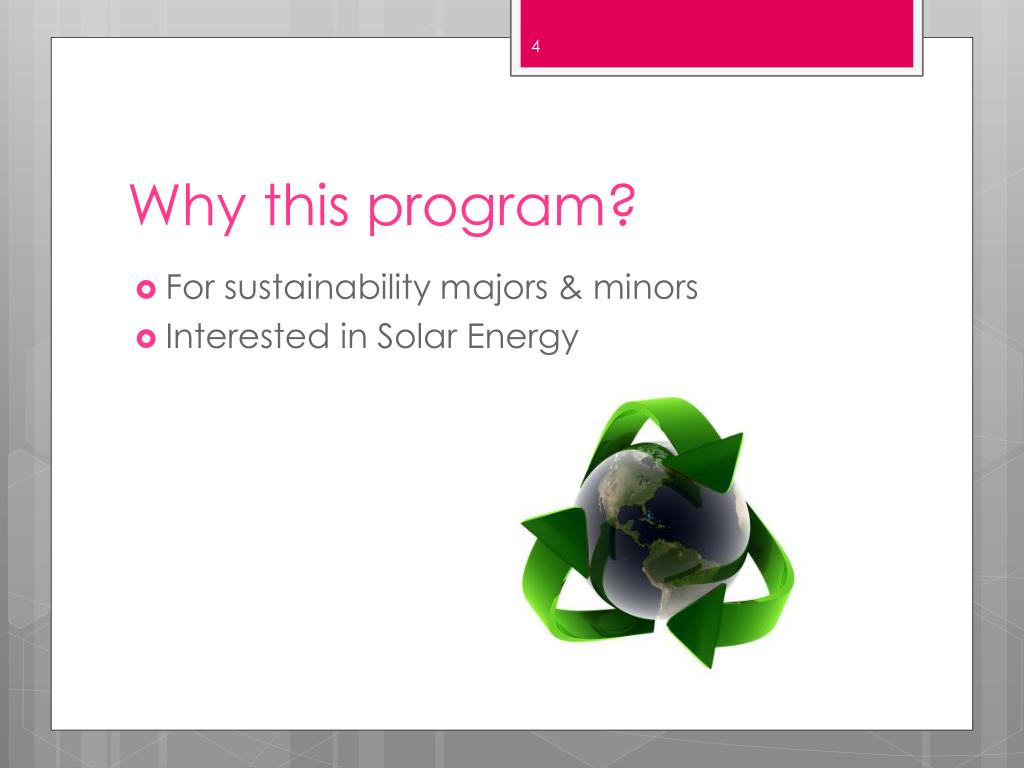 4

Why this program?

For sustainability majors & minors
Interested in Solar Energy